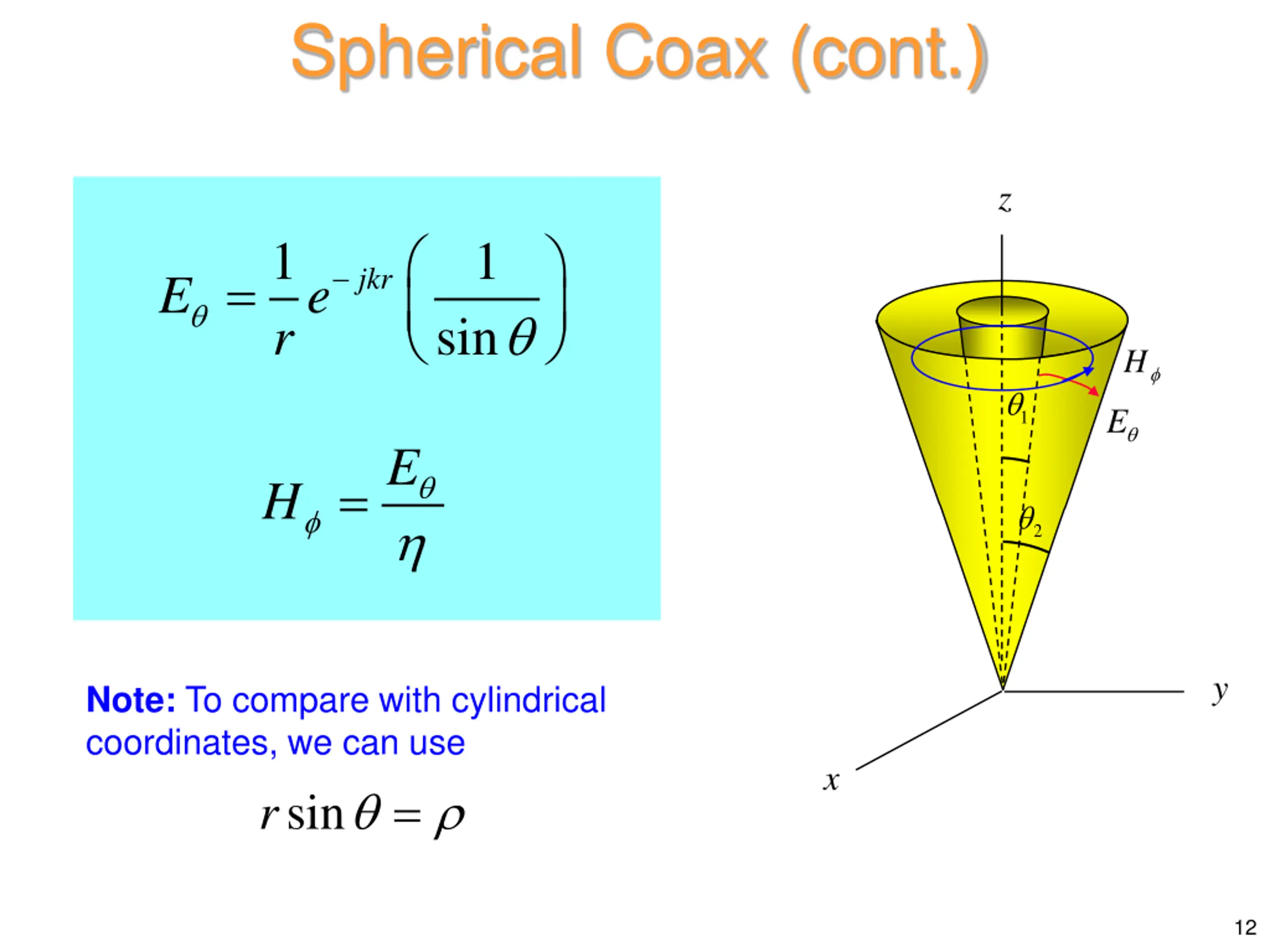 Spherical Coax (cont.)

$E_\theta = \frac{1}{r} e^{-jkr} \left( \frac{1}{\sin\theta} \right)$

$H_\phi = \frac{E_\theta}{\eta}$

Note: To compare with cylindrical coordinates, we can use

$r \sin\theta = \rho$

$z$

$H_\phi$

$E_\theta$

$\theta_1$

$\theta_2$

$y$

$x$

12